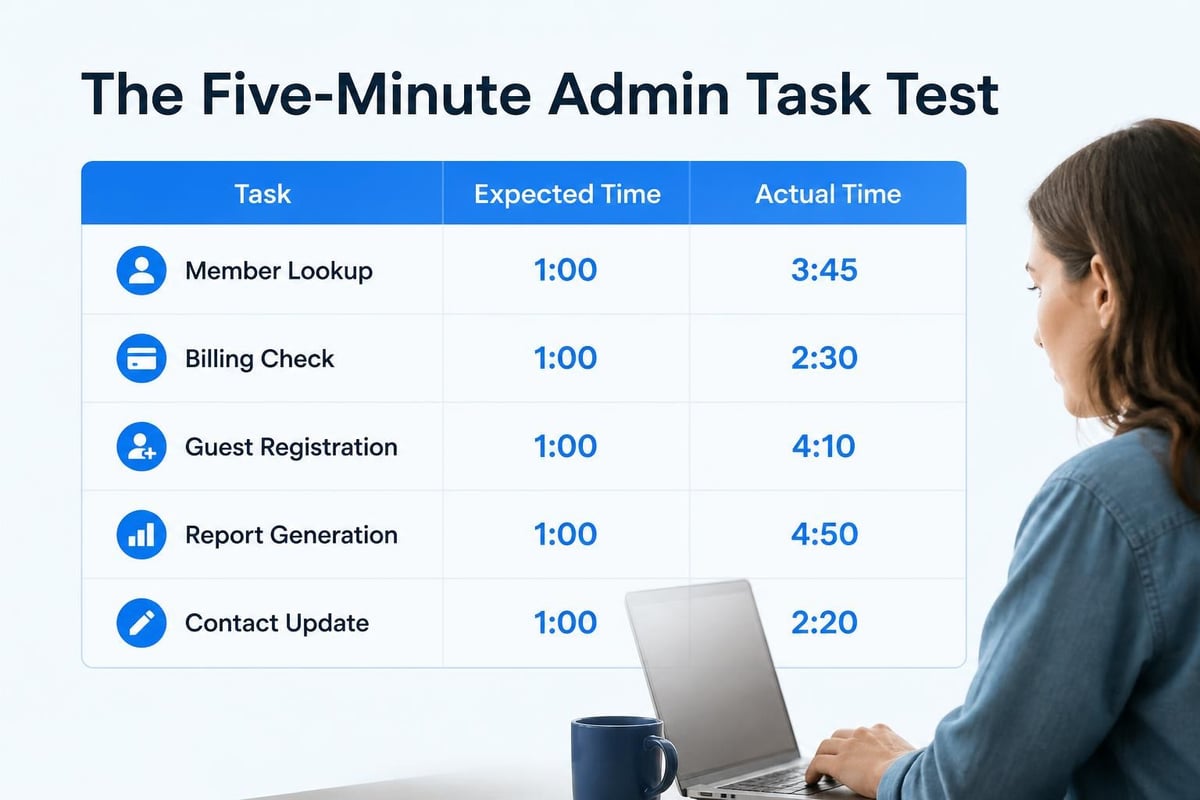 The Five-Minute Admin Task Test

| Task | Expected Time | Actual Time |
|---|---|---|
| Member Lookup | 1:00 | 3:45 |
| Billing Check | 1:00 | 2:30 |
| Guest Registration | 1:00 | 4:10 |
| Report Generation | 1:00 | 4:50 |
| Contact Update | 1:00 | 2:20 |